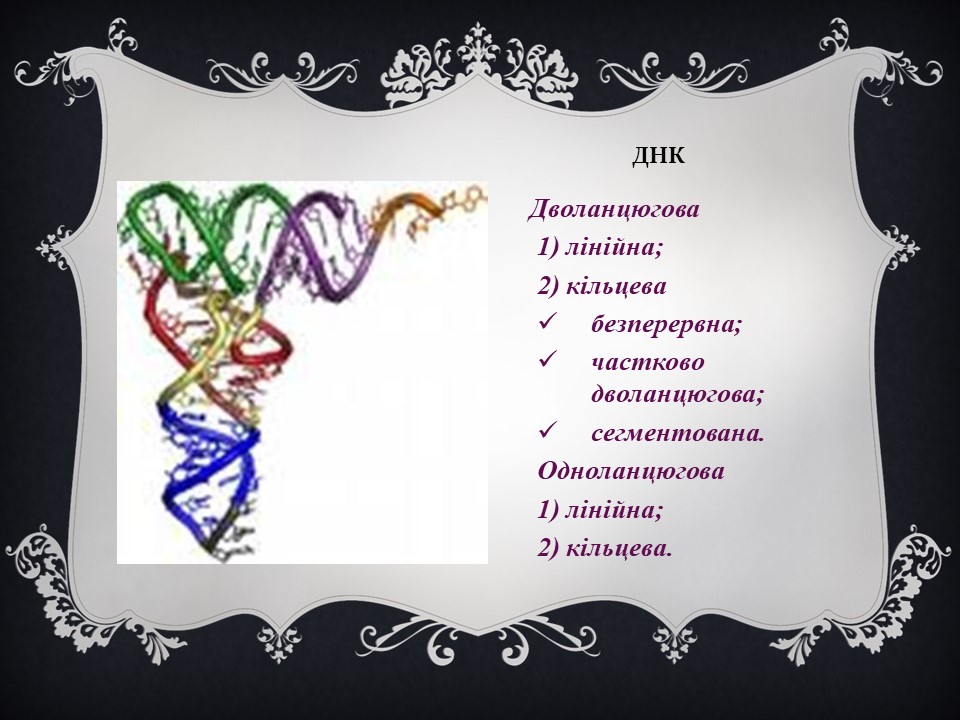 ДНК

Дволанцюгова
1) лінійна;
2) кільцева
✓ безперервна;
✓ частково дволанцюгова;
✓ сегментована.
Одноланцюгова
1) лінійна;
2) кільцева.